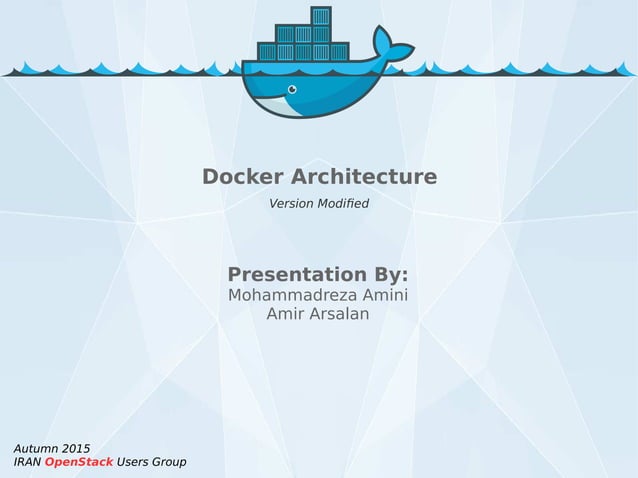 Docker Architecture

Version Modified

Presentation By:
Mohammadreza Amini
Amir Arsalan

Autumn 2015
IRAN OpenStack Users Group